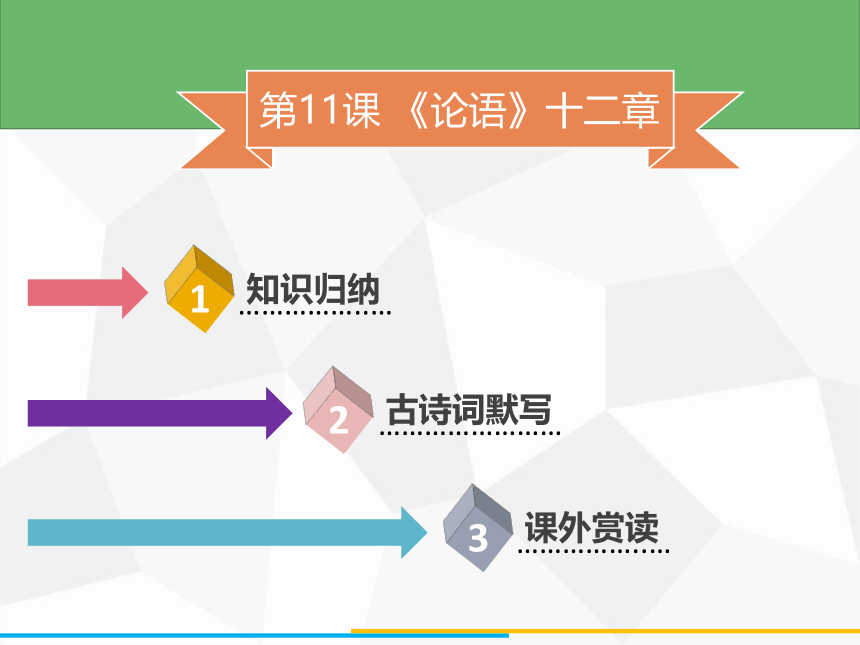 第11课 《论语》十二章

1 知识归纳

2 古诗词默写

3 课外赏读